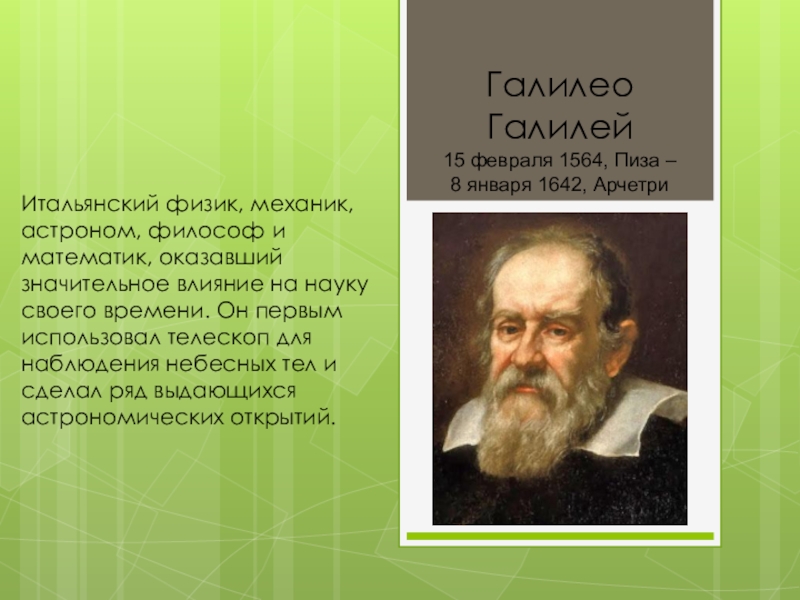 Галилео Галилей
15 февраля 1564, Пиза – 8 января 1642, Арчетри

Итальянский физик, механик, астроном, философ и математик, оказавший значительное влияние на науку своего времени. Он первым использовал телескоп для наблюдения небесных тел и сделал ряд выдающихся астрономических открытий.